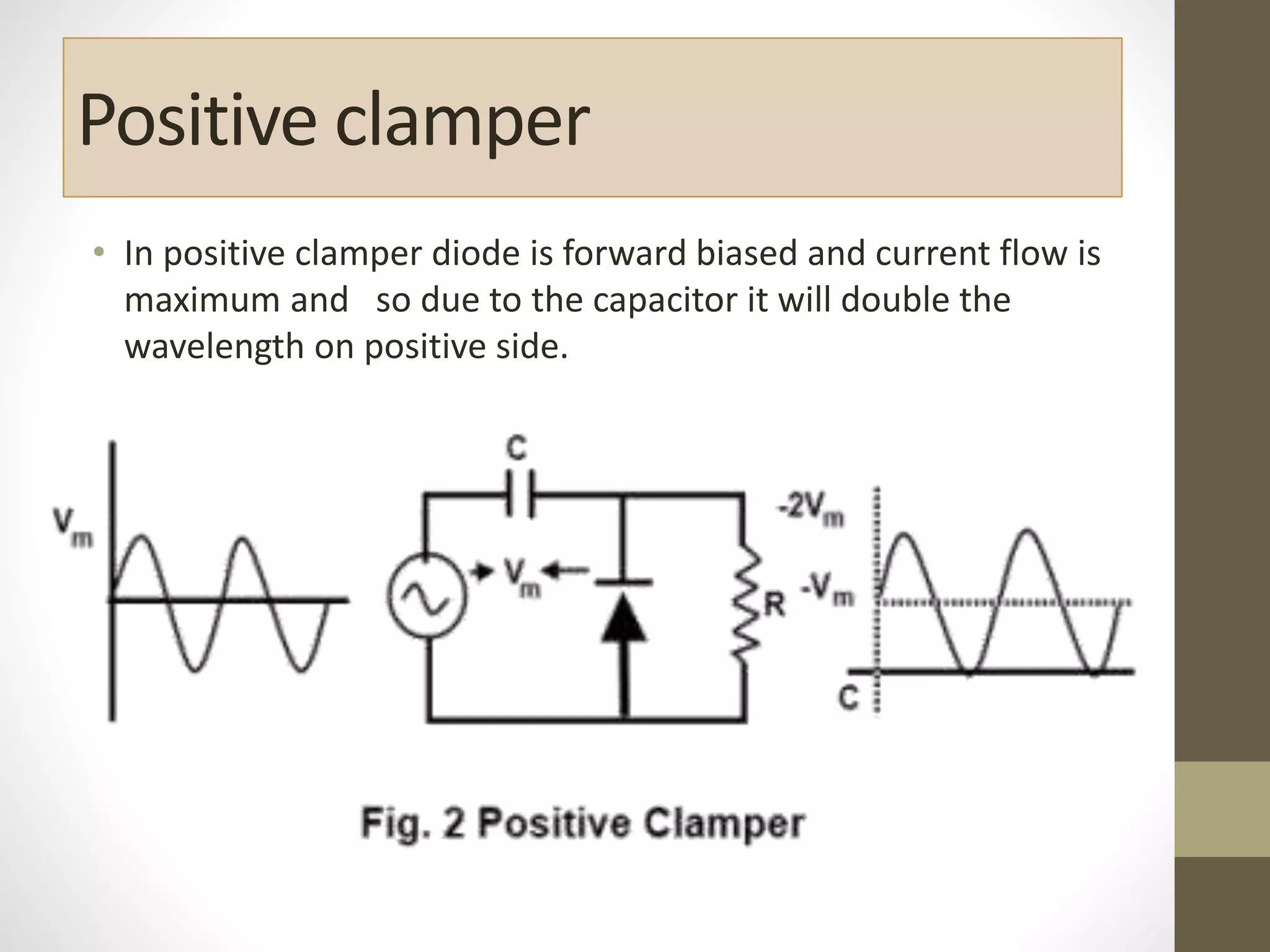 Positive clamper

• In positive clamper diode is forward biased and current flow is maximum and so due to the capacitor it will double the wavelength on positive side.

$V_m$

C

$V_m$

R

$-2V_m$

$-V_m$

C

Fig. 2 Positive Clamper